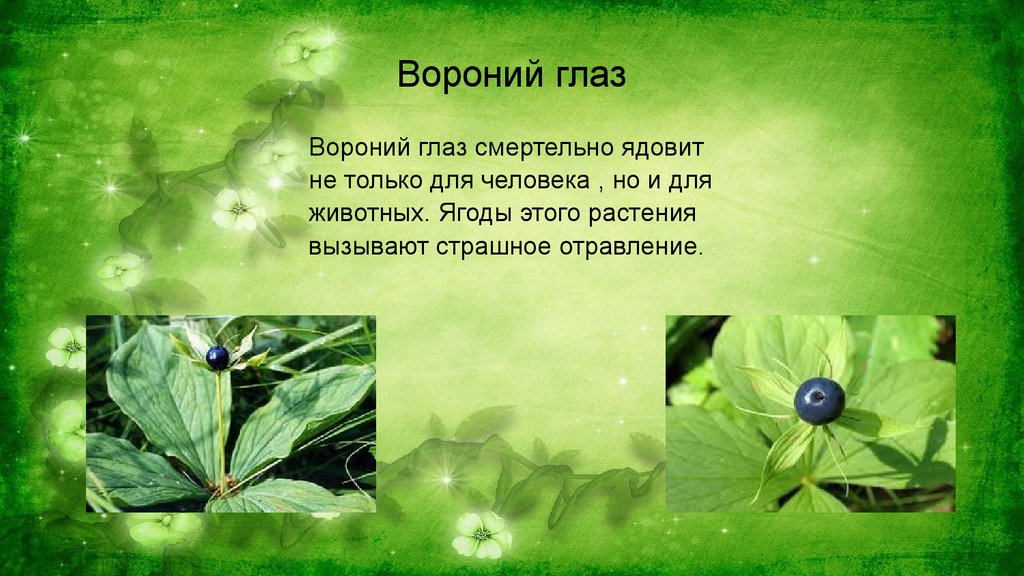 Вороний глаз

Вороний глаз смертельно ядовит не только для человека , но и для животных. Ягоды этого растения вызывают страшное отравление.